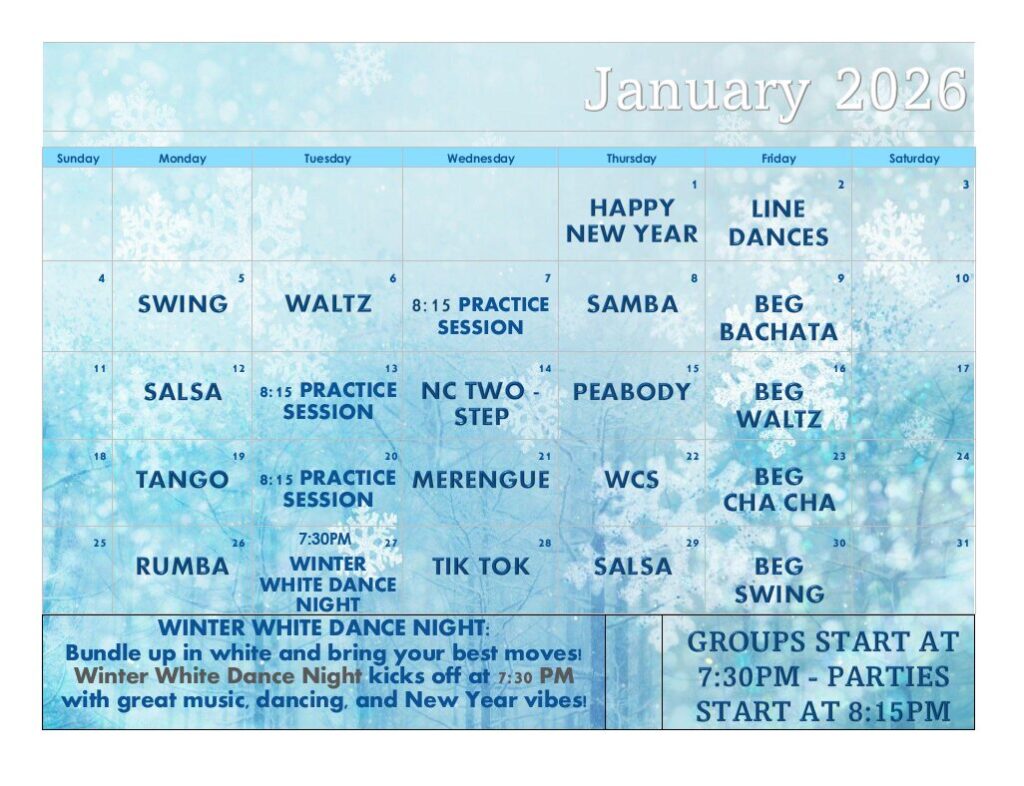 January 2026

| Sunday | Monday | Tuesday | Wednesday | Thursday | Friday | Saturday |
|---|---|---|---|---|---|---|
| | | | | 1 HAPPY NEW YEAR | 2 LINE DANCES | 3 |
| 4 | 5 SWING | 6 WALTZ | 7 8:15 PRACTICE SESSION | 8 SAMBA | 9 BEG BACHATA | 10 |
| 11 | 12 SALSA | 13 8:15 PRACTICE SESSION | 14 NC TWO - STEP | 15 PEABODY | 16 BEG WALTZ | 17 |
| 18 | 19 TANGO | 20 8:15 PRACTICE SESSION | 21 MERENGUE | 22 WCS | 23 BEG CHA CHA | 24 |
| 25 | 26 RUMBA | 27 7:30PM WINTER WHITE DANCE NIGHT | 28 TIK TOK | 29 SALSA | 30 BEG SWING | 31 |

WINTER WHITE DANCE NIGHT: Bundle up in white and bring your best moves! Winter White Dance Night kicks off at 7:30 PM with great music, dancing, and New Year vibes!

GROUPS START AT 7:30PM - PARTIES START AT 8:15PM